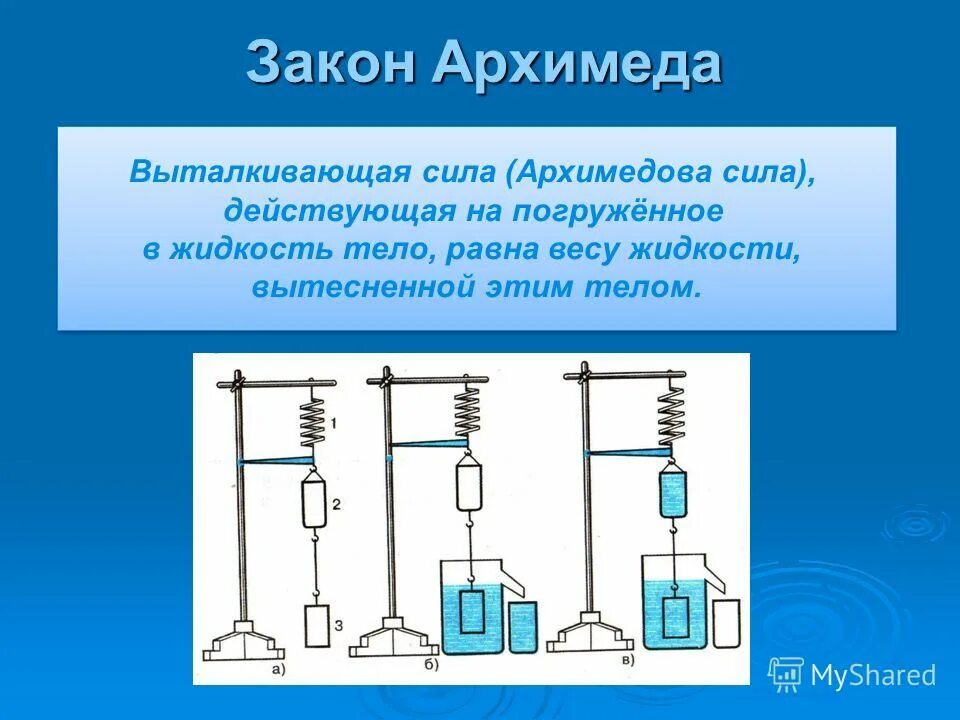 Закон Архимеда

Выталкивающая сила (Архимедова сила), действующая на погружённое в жидкость тело, равна весу жидкости, вытесненной этим телом.

1

2

3

а)

б)

в)

MyShared